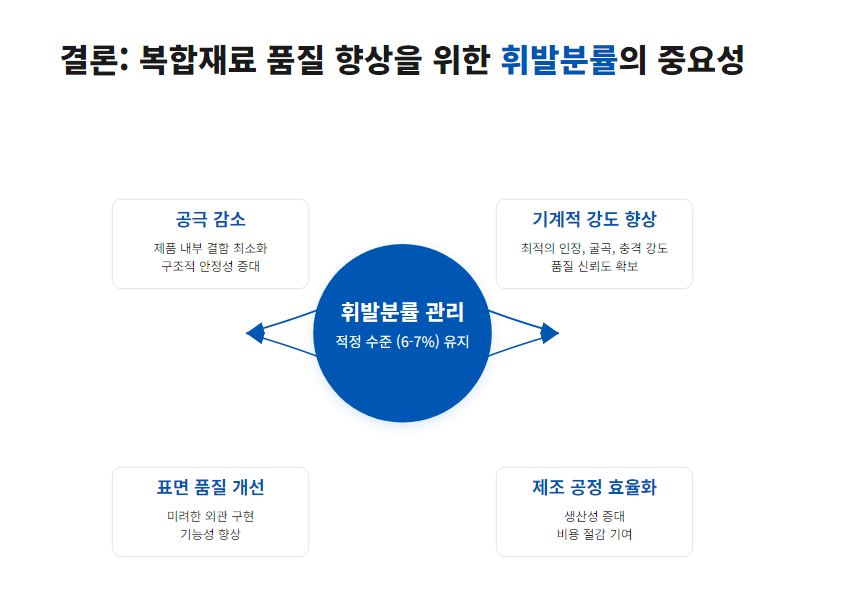 결론: 복합재료 품질 향상을 위한 휘발분률의 중요성

공극 감소
제품 내부 결함 최소화
구조적 안정성 증대

기계적 강도 향상
최적의 인장, 굴곡, 충격 강도
품질 신뢰도 확보

휘발분률 관리
적정 수준 (6-7%) 유지

표면 품질 개선
미려한 외관 구현
기능성 향상

제조 공정 효율화
생산성 증대
비용 절감 기여